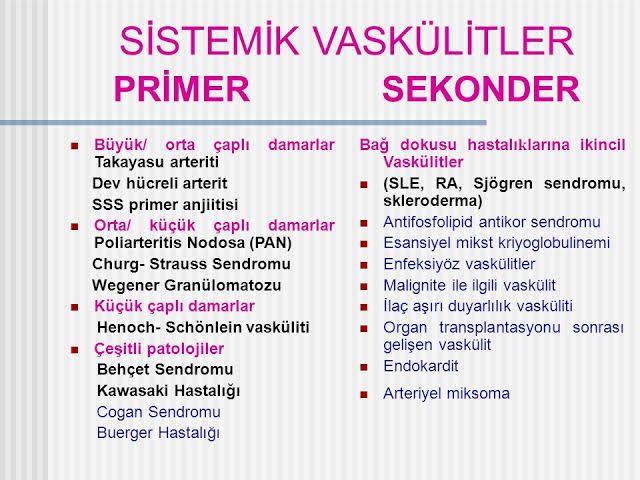 SİSTEMİK VASKÜLİTLER

PRİMER

- Büyük/ orta çaplı damarlar
Takayasu arteriti
Dev hücreli arterit
SSS primer anjiitisi
- Orta/ küçük çaplı damarlar
Poliarteritis Nodosa (PAN)
Churg- Strauss Sendromu
Wegener Granülomatozu
- Küçük çaplı damarlar
Henoch- Schönlein vasküliti
- Çeşitli patolojiler
Behçet Sendromu
Kawasaki Hastalığı
Cogan Sendromu
Buerger Hastalığı

SEKONDER

Bağ dokusu hastalıklarına ikincil Vaskülitler
- (SLE, RA, Sjögren sendromu, skleroderma)
- Antifosfolipid antikor sendromu
- Esansiyel mikst kriyoglobulinemi
- Enfeksiyöz vaskülitler
- Malignite ile ilgili vaskülit
- İlaç aşırı duyarlılık vasküliti
- Organ transplantasyonu sonrası gelişen vaskülit
- Endokardit
- Arteriyel miksoma